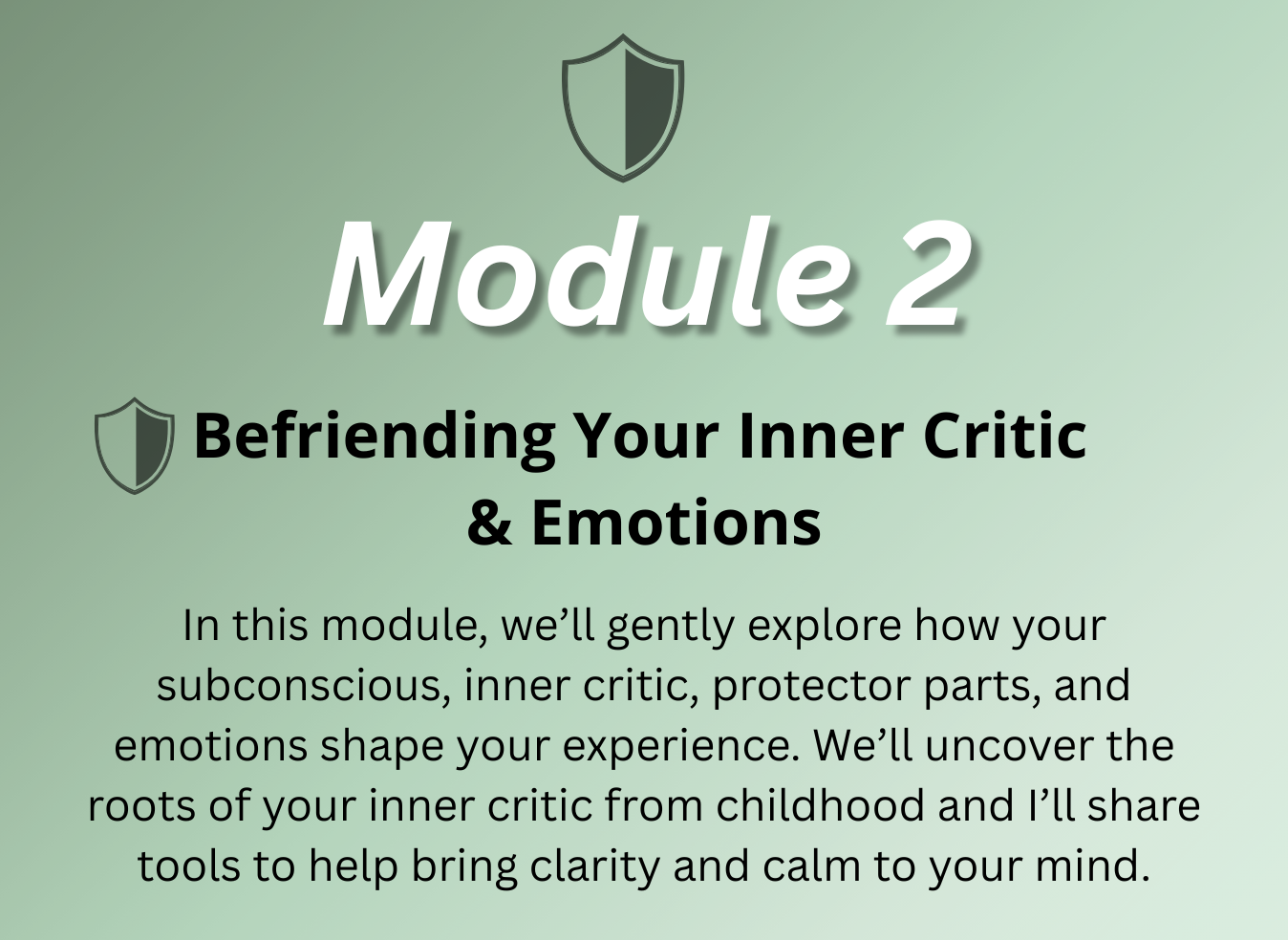 Module 2

Befriending Your Inner Critic & Emotions

In this module, we’ll gently explore how your subconscious, inner critic, protector parts, and emotions shape your experience. We’ll uncover the roots of your inner critic from childhood and I’ll share tools to help bring clarity and calm to your mind.